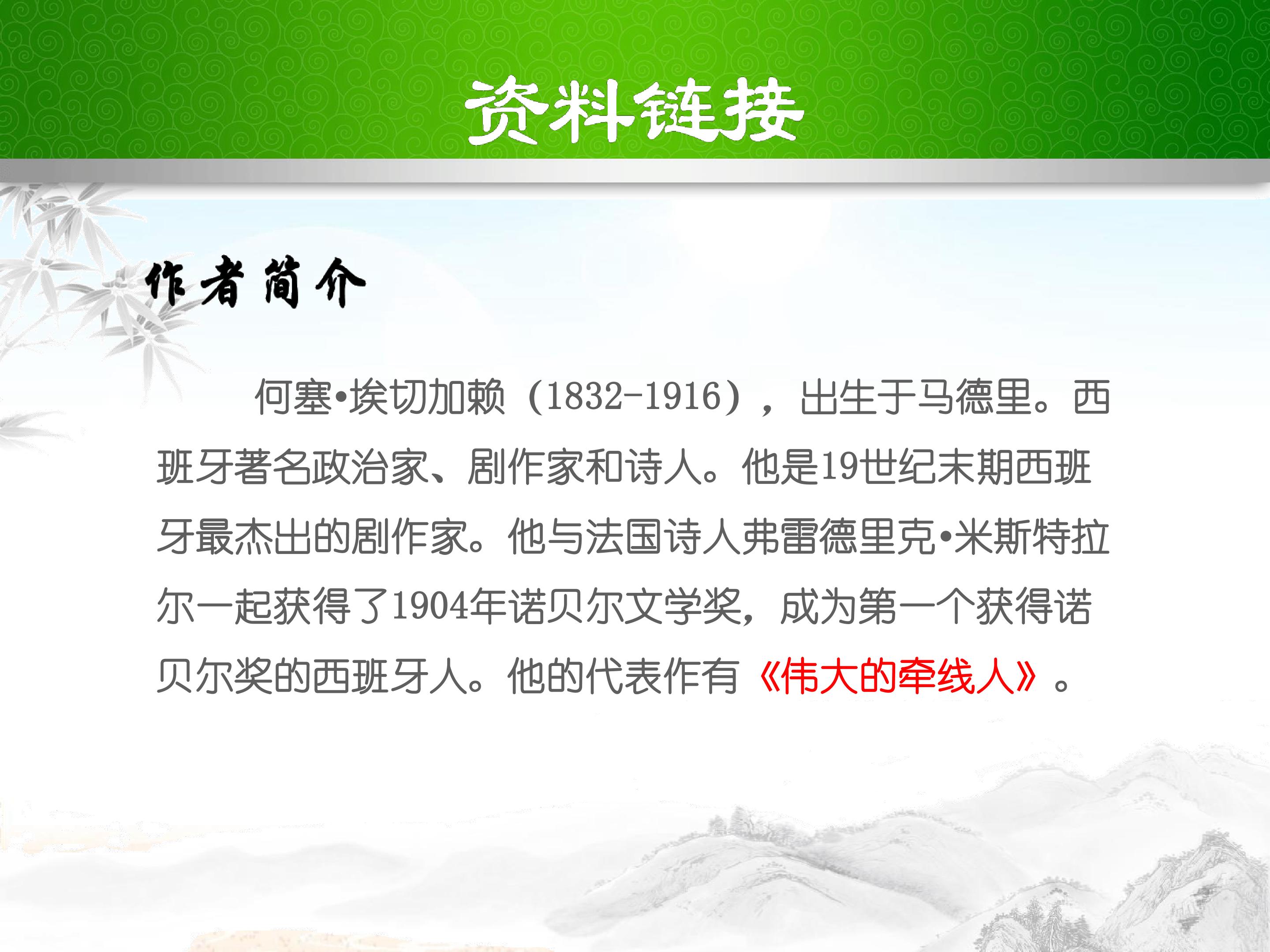 资料链接

作者简介

何塞•埃切加赖（1832-1916），出生于马德里。西班牙著名政治家、剧作家和诗人。他是19世纪末期西班牙最杰出的剧作家。他与法国诗人弗雷德里克•米斯特拉尔一起获得了1904年诺贝尔文学奖，成为第一个获得诺贝尔奖的西班牙人。他的代表作有《伟大的牵线人》。